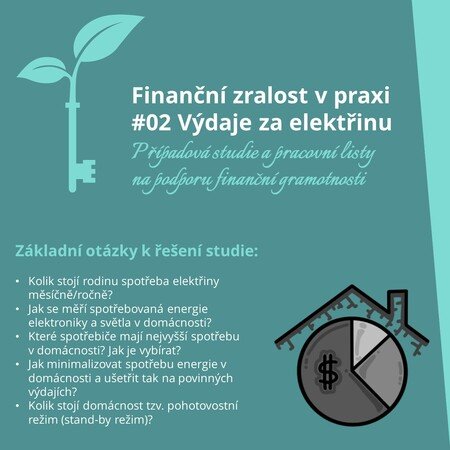 Finanční zralost v praxi
#02 Výdaje za elektřinu

Případová studie a pracovní listy na podporu finanční gramotnosti

Základní otázky k řešení studie:

• Kolik stojí rodinu spotřeba elektřiny měsíčně/ročně?
• Jak se měří spotřebovaná energie elektroniky a světla v domácnosti?
• Které spotřebiče mají nejvyšší spotřebu v domácnosti? Jak je vybírat?
• Jak minimalizovat spotřebu energie v domácnosti a ušetřit tak na povinných výdajích?
• Kolik stojí domácnost tzv. pohotovostní režim (stand-by režim)?

$